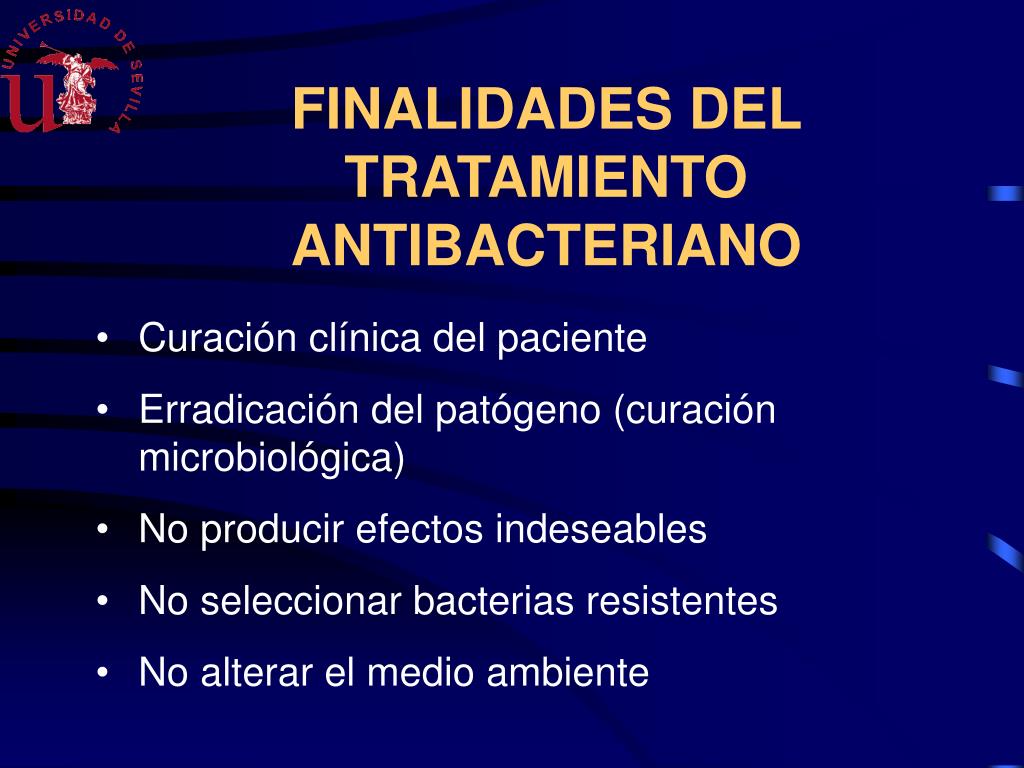 UNIVERSIDAD DE SEVILLA

FINALIDADES DEL TRATAMIENTO ANTIBACTERIANO

• Curación clínica del paciente
• Erradicación del patógeno (curación microbiológica)
• No producir efectos indeseables
• No seleccionar bacterias resistentes
• No alterar el medio ambiente